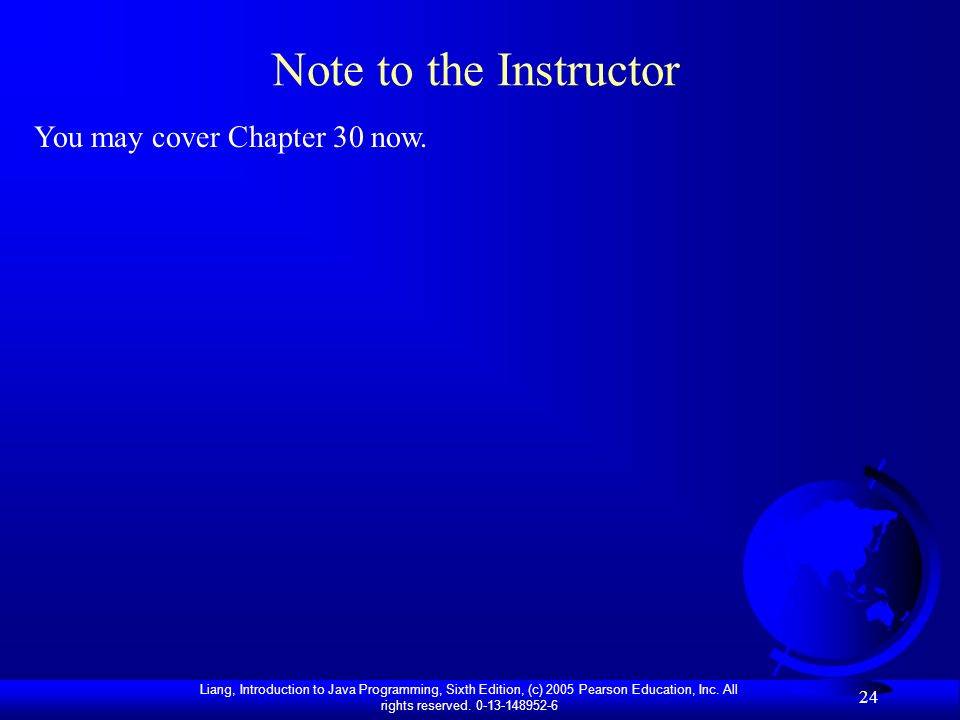 Note to the Instructor

You may cover Chapter 30 now.

Liang, Introduction to Java Programming, Sixth Edition, (c) 2005 Pearson Education, Inc. All rights reserved. 0-13-148952-6

24